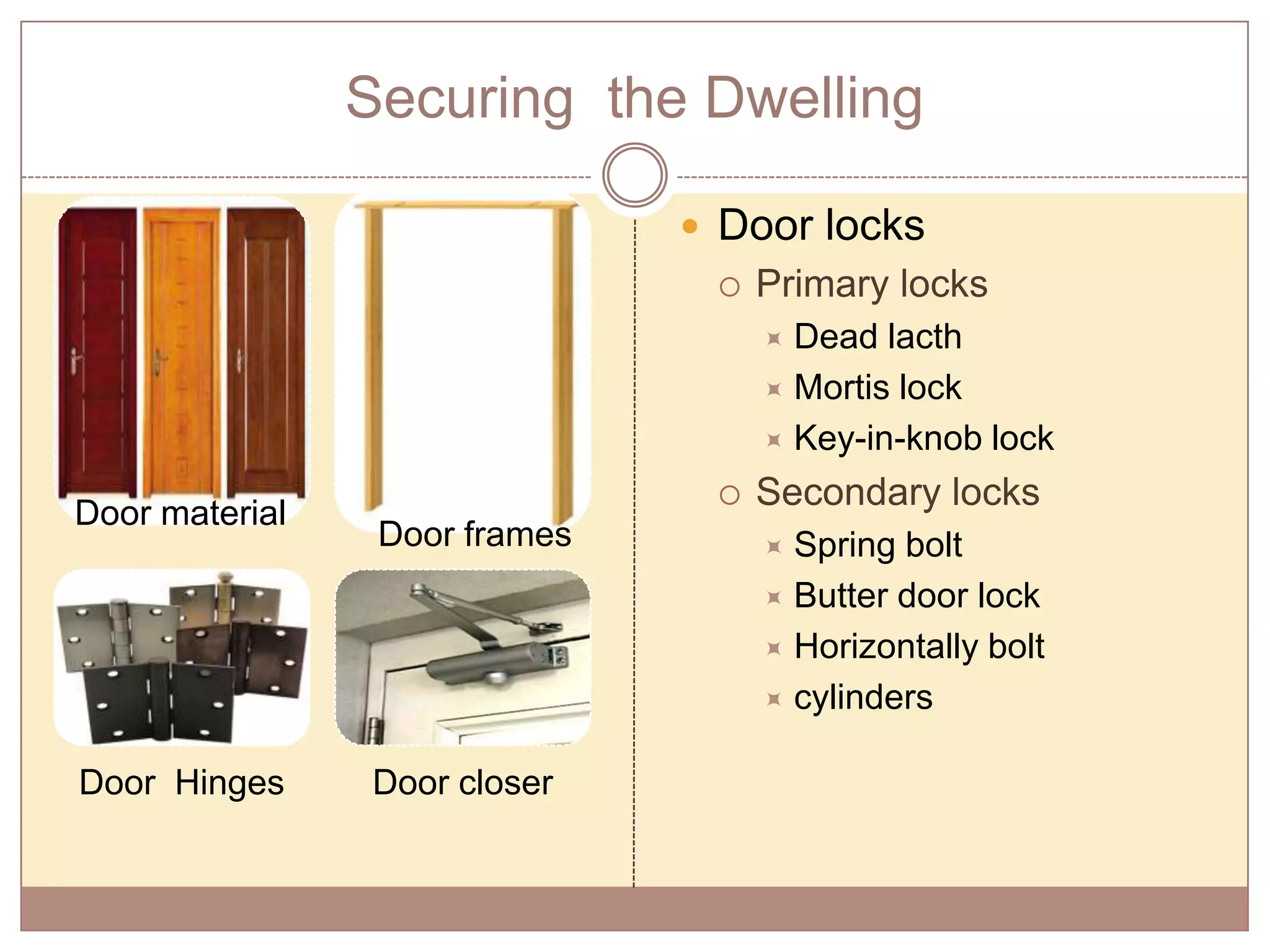 Securing  the Dwelling

Door material

Door frames

Door  Hinges

Door closer

- Door locks
  - Primary locks
    - Dead lacth
    - Mortis lock
    - Key-in-knob lock
  - Secondary locks
    - Spring bolt
    - Butter door lock
    - Horizontally bolt
    - cylinders